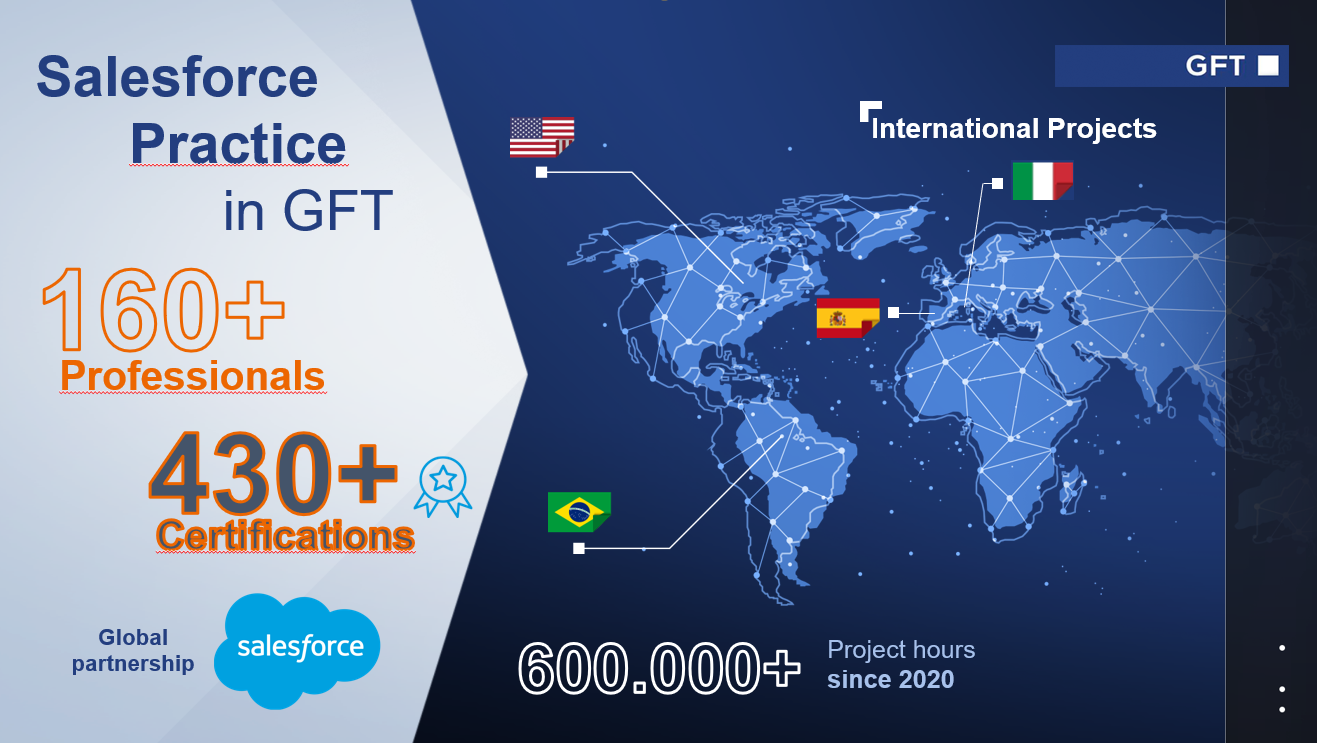 Salesforce Practice in GFT

160+ Professionals

430+ Certifications

Global partnership

salesforce

GFT

International Projects

600.000+ Project hours since 2020